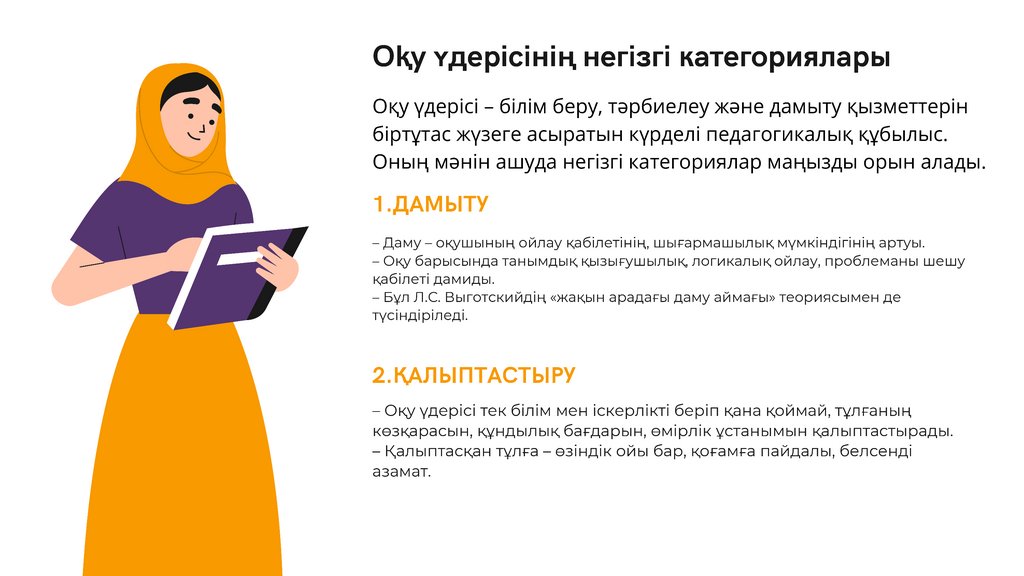 Оқу үдерісінің негізгі категориялары

Оқу үдерісі – білім беру, тәрбиелеу және дамыту қызметтерін біртұтас жүзеге асыратын күрделі педагогикалық құбылыс. Оның мәнін ашуда негізгі категориялар маңызды орын алады.

1.ДАМЫТУ

– Даму – оқушының ойлау қабілетінің, шығармашылық мүмкіндігінің артуы.
– Оқу барысында танымдық қызығушылық, логикалық ойлау, проблеманы шешу қабілеті дамиды.
– Бұл Л.С. Выготскийдің «жақын арадағы даму аймағы» теориясымен де түсіндіріледі.

2.ҚАЛЫПТАСТЫРУ

– Оқу үдерісі тек білім мен іскерлікті беріп қана қоймай, тұлғаның көзқарасын, құндылық бағдарын, өмірлік ұстанымын қалыптастырады.
– Қалыптасқан тұлға – өзіндік ойы бар, қоғамға пайдалы, белсенді азамат.